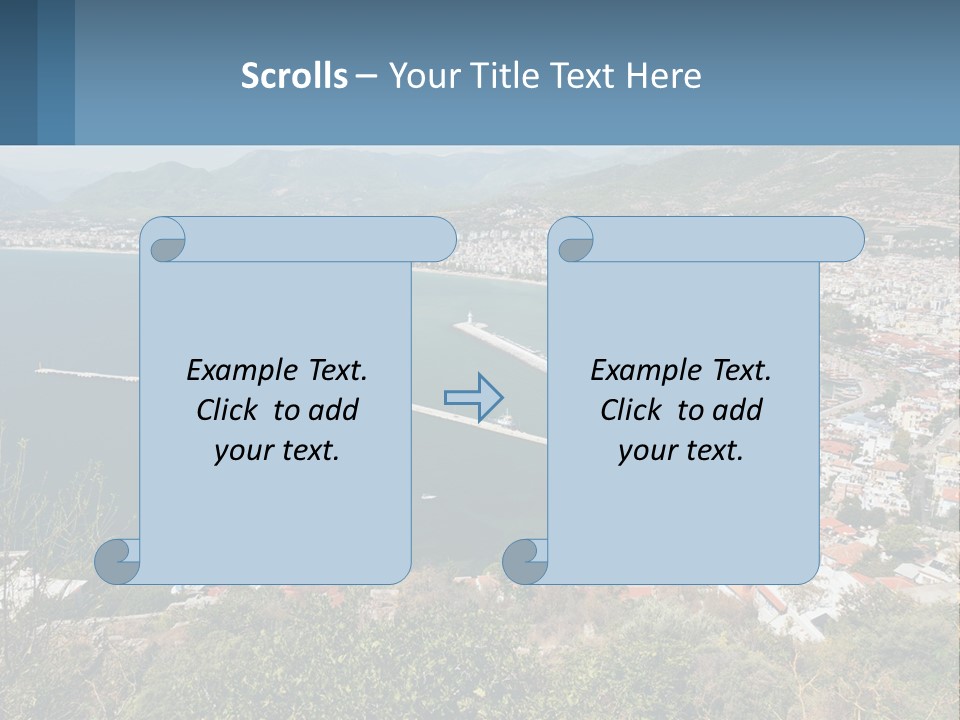 Scrolls – Your Title Text Here

Example Text. Click to add your text.

Example Text. Click to add your text.